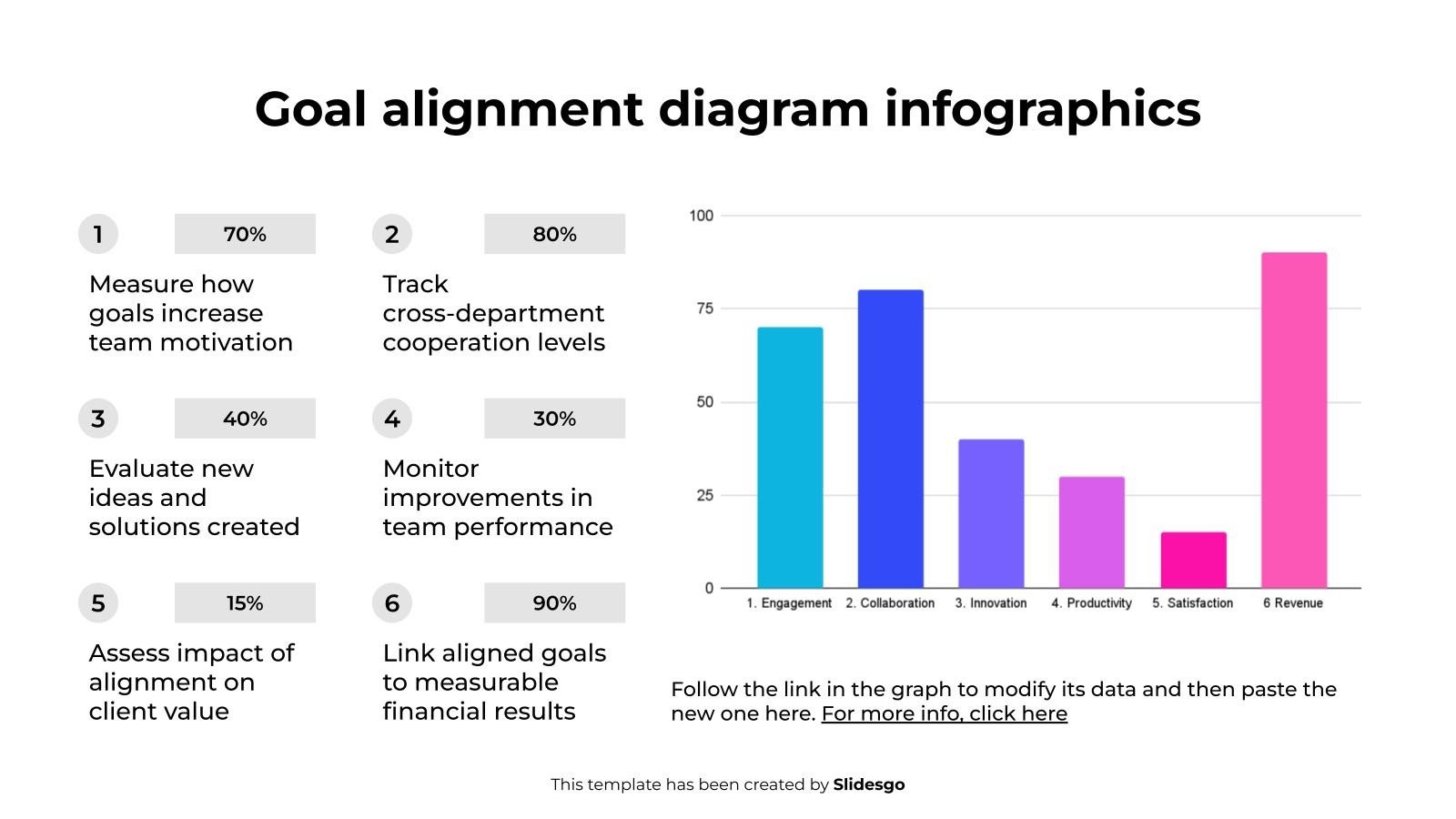 Goal alignment diagram infographics

1 70%

Measure how goals increase team motivation

2 80%

Track cross-department cooperation levels

3 40%

Evaluate new ideas and solutions created

4 30%

Monitor improvements in team performance

5 15%

Assess impact of alignment on client value

6 90%

Link aligned goals to measurable financial results

100
75
50
25
0
1. Engagement 2. Collaboration 3. Innovation 4. Productivity 5. Satisfaction 6 Revenue

Follow the link in the graph to modify its data and then paste the new one here. For more info, click here

This template has been created by Slidesgo